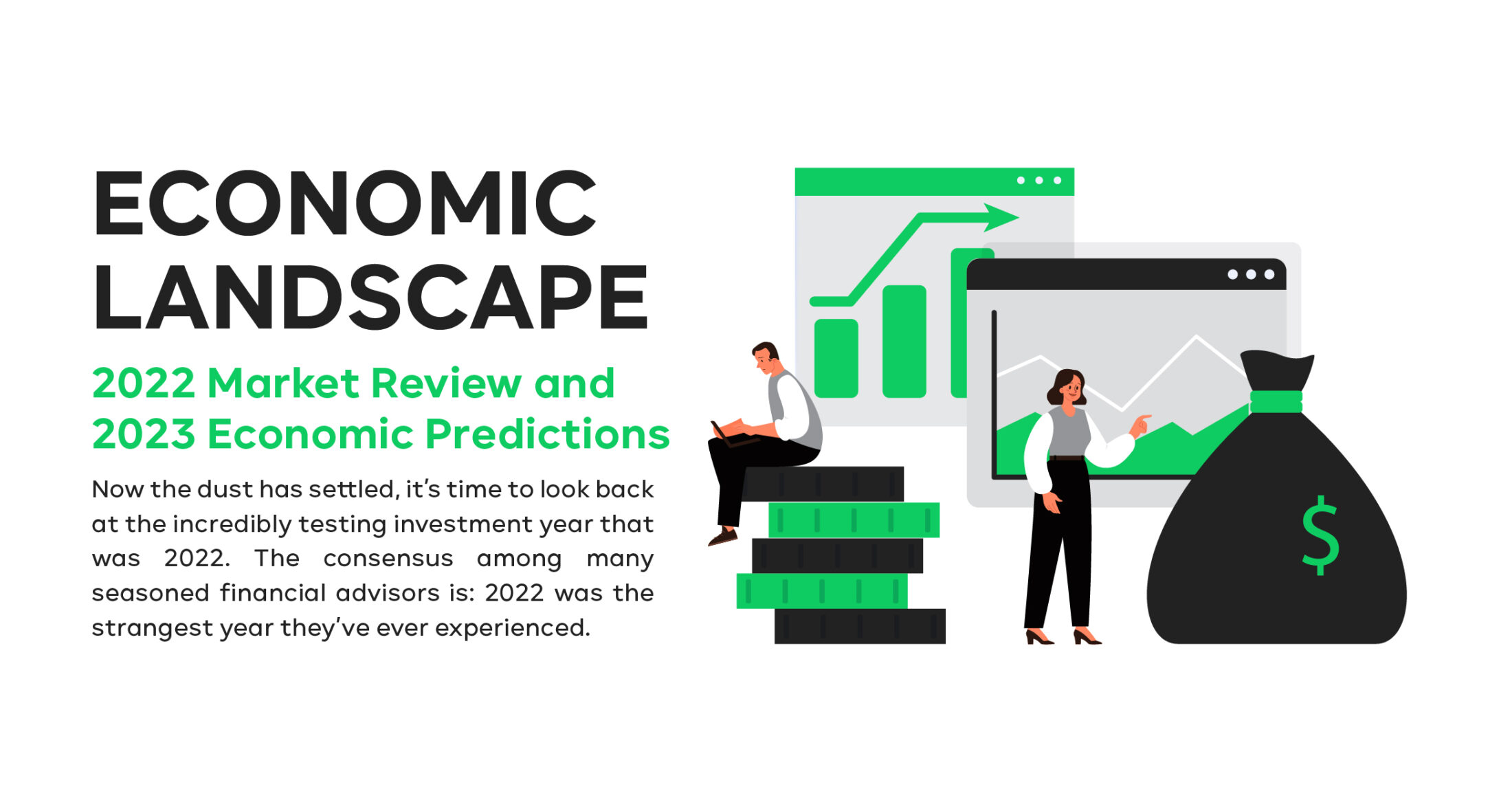 ECONOMIC LANDSCAPE

2022 Market Review and 2023 Economic Predictions

Now the dust has settled, it's time to look back at the incredibly testing investment year that was 2022. The consensus among many seasoned financial advisors is: 2022 was the strangest year they've ever experienced.

$